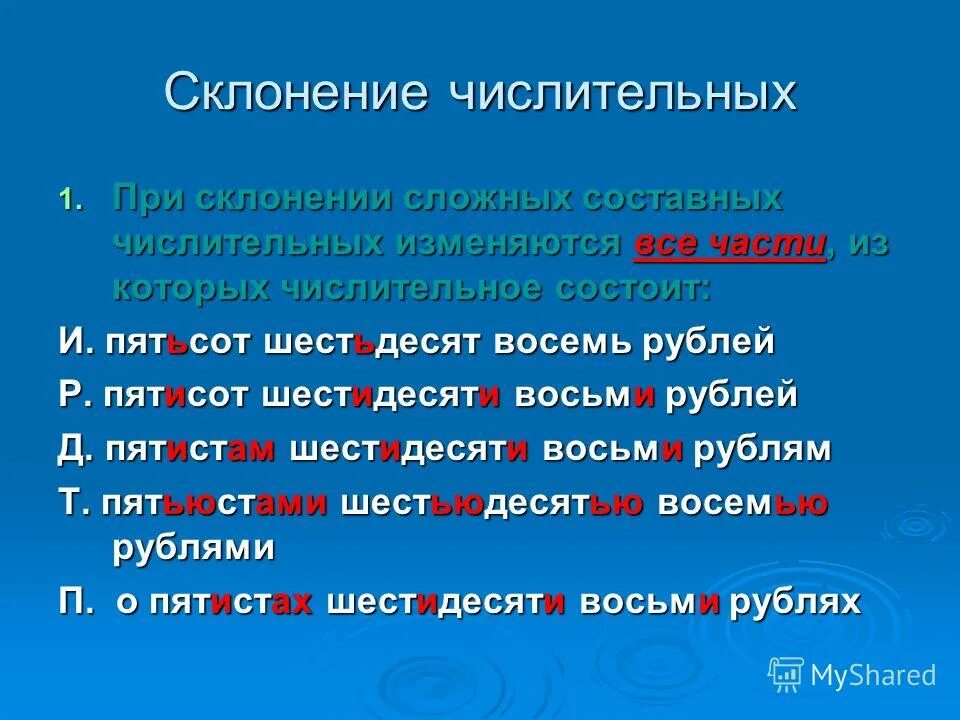 Склонение числительных

1. При склонении сложных составных числительных изменяются все части, из которых числительное состоит:

И. пятьсот шестьдесят восемь рублей

Р. пятисот шестидесяти восьми рублей

Д. пятистам шестидесяти восьми рублям

Т. пятьюстами шестьюдесятью восемью рублями

П. о пятистах шестидесяти восьми рублях

MyShared